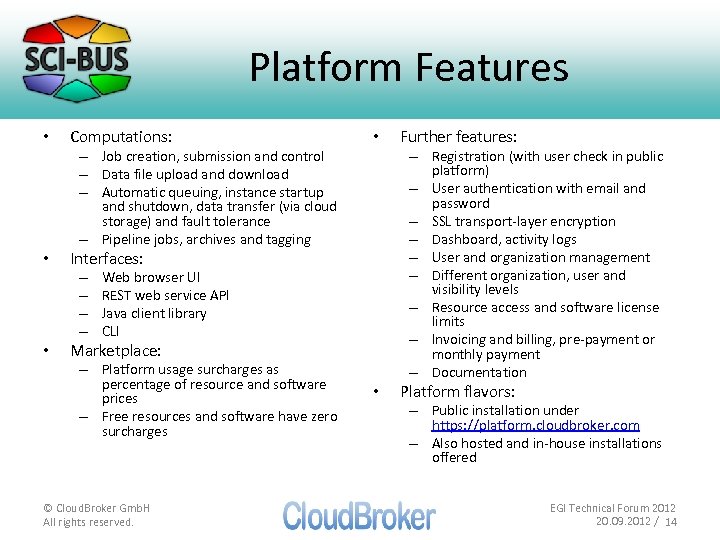 SCI-BUS

Platform Features

• Computations:
– Job creation, submission and control
– Data file upload and download
– Automatic queuing, instance startup and shutdown, data transfer (via cloud storage) and fault tolerance
– Pipeline jobs, archives and tagging
• Interfaces:
– Web browser UI
– REST web service API
– Java client library
– CLI
• Marketplace:
– Platform usage surcharges as percentage of resource and software prices
– Free resources and software have zero surcharges

• Further features:
– Registration (with user check in public platform)
– User authentication with email and password
– SSL transport-layer encryption
– Dashboard, activity logs
– User and organization management
– Different organization, user and visibility levels
– Resource access and software license limits
– Invoicing and billing, pre-payment or monthly payment
– Documentation
• Platform flavors:
– Public installation under https://platform.cloudbroker.com
– Also hosted and in-house installations offered

© CloudBroker GmbH
All rights reserved.

CloudBroker

EGI Technical Forum 2012
20.09.2012 / 14